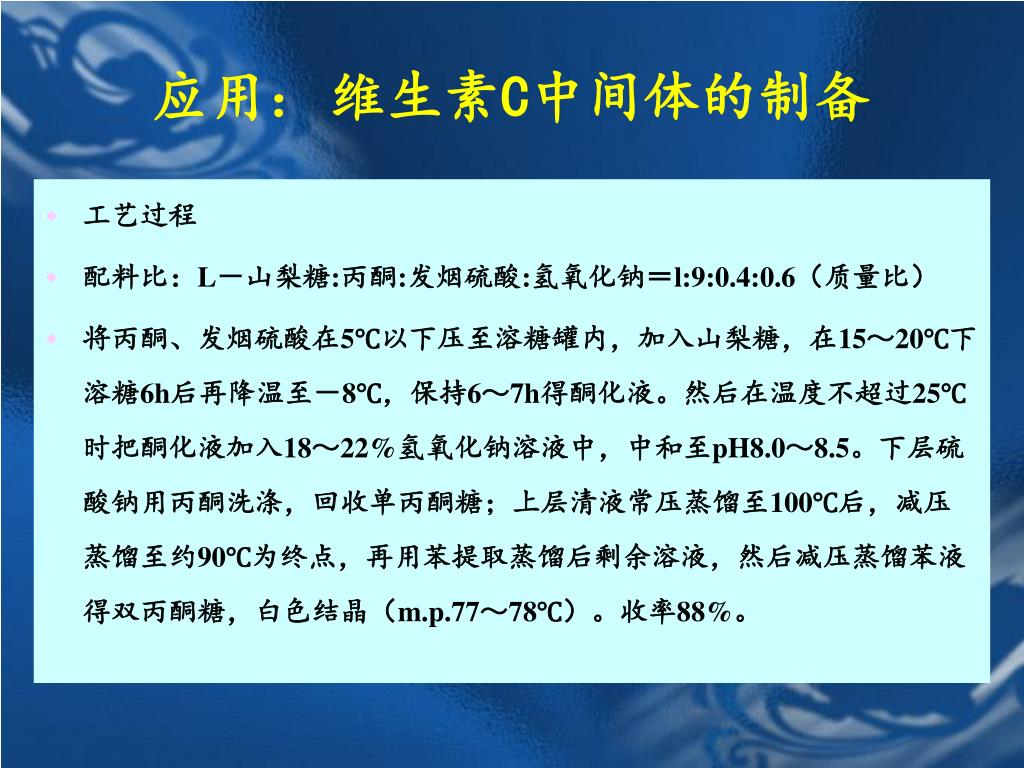 应用：维生素C中间体的制备

工艺过程

配料比：L－山梨糖:丙酮:发烟硫酸:氢氧化钠＝l:9:0.4:0.6（质量比）

将丙酮、发烟硫酸在5℃以下压至溶糖罐内，加入山梨糖，在15～20℃下溶糖6h后再降温至－8℃，保持6～7h得酮化液。然后在温度不超过25℃时把酮化液加入18～22％氢氧化钠溶液中，中和至pH8.0～8.5。下层硫酸钠用丙酮洗涤，回收单丙酮糖；上层清液常压蒸馏至100℃后，减压蒸馏至约90℃为终点，再用苯提取蒸馏后剩余溶液，然后减压蒸馏苯液得双丙酮糖，白色结晶（m.p.77～78℃）。收率88％。